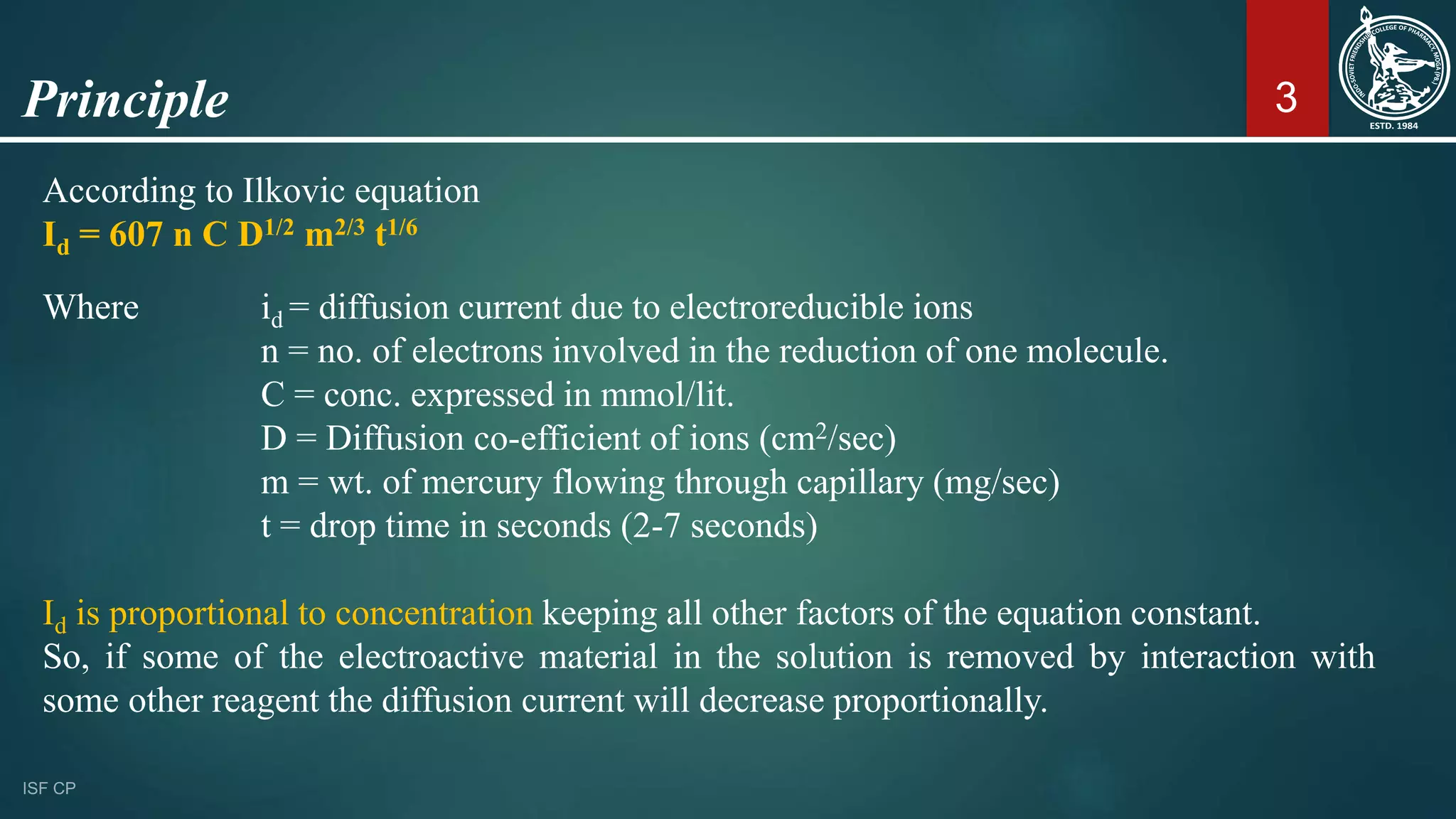 Principle

3

INDO-SOVIET FRIENDSHIP COLLEGE OF PHARMACY, MOGA (PB.)
ESTD. 1984

According to Ilkovic equation
$I_d = 607\ n\ C\ D^{1/2}\ m^{2/3}\ t^{1/6}$

Where $i_d$ = diffusion current due to electroreducible ions
n = no. of electrons involved in the reduction of one molecule.
C = conc. expressed in mmol/lit.
D = Diffusion co-efficient of ions ($cm^2$/sec)
m = wt. of mercury flowing through capillary (mg/sec)
t = drop time in seconds (2-7 seconds)

$I_d$ is proportional to concentration keeping all other factors of the equation constant.
So, if some of the electroactive material in the solution is removed by interaction with some other reagent the diffusion current will decrease proportionally.

ISF CP